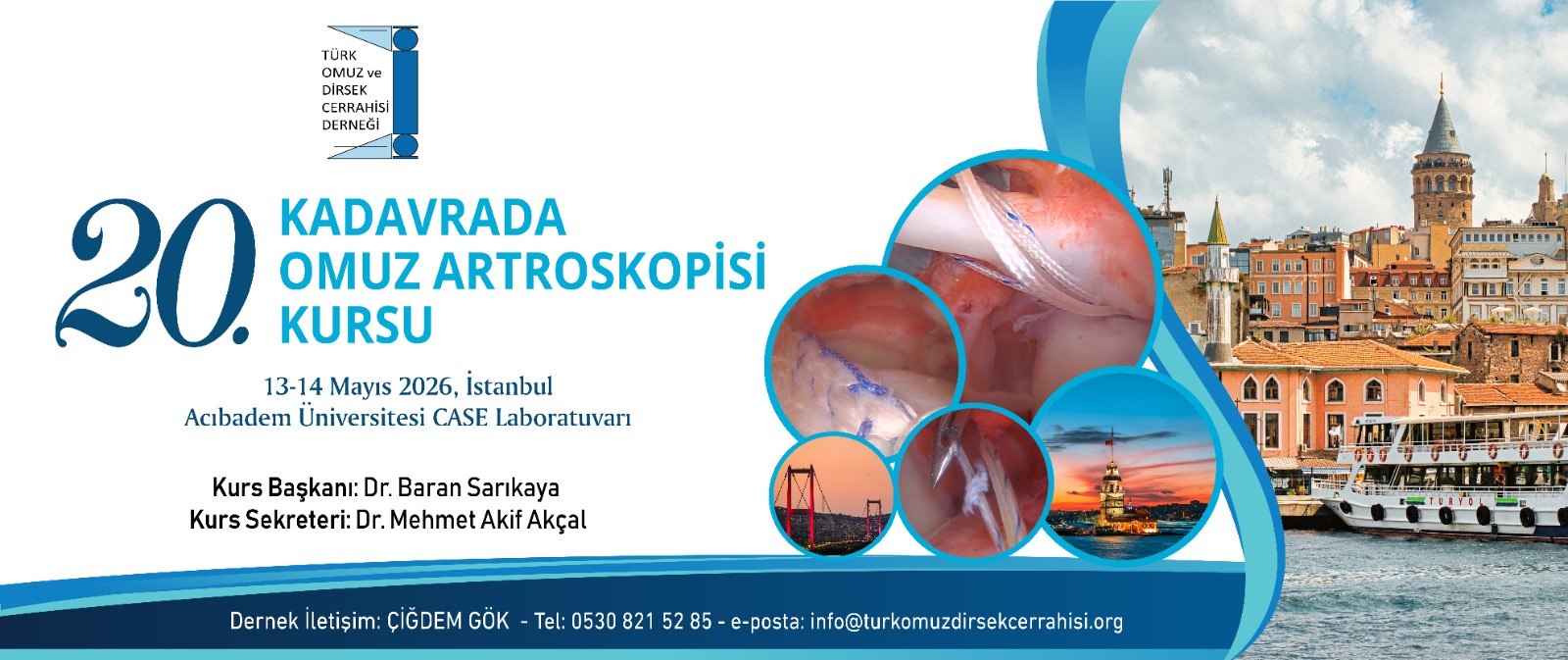 TÜRK OMUZ ve DİRSEK CERRAHİSİ DERNEĞİ

20. KADAVRADA OMUZ ARTROSKOPİSİ KURSU

13-14 Mayıs 2026, İstanbul
Acıbadem Üniversitesi CASE Laboratuvarı

Kurs Başkanı: Dr. Baran Sarıkaya
Kurs Sekreteri: Dr. Mehmet Akif Akçal

TURYOL

Dernek İletişim: ÇİĞDEM GÖK - Tel: 0530 821 52 85 - e-posta: info@turkomuzdirsekcerrahisi.org